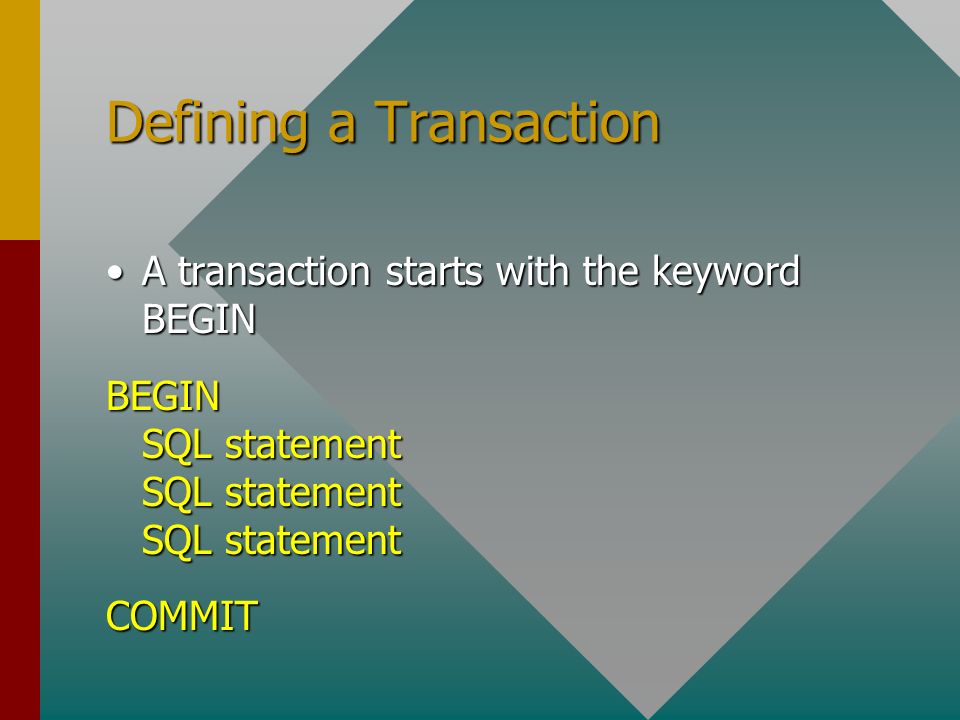 Defining a Transaction

• A transaction starts with the keyword BEGIN

BEGIN
SQL statement
SQL statement
SQL statement

COMMIT